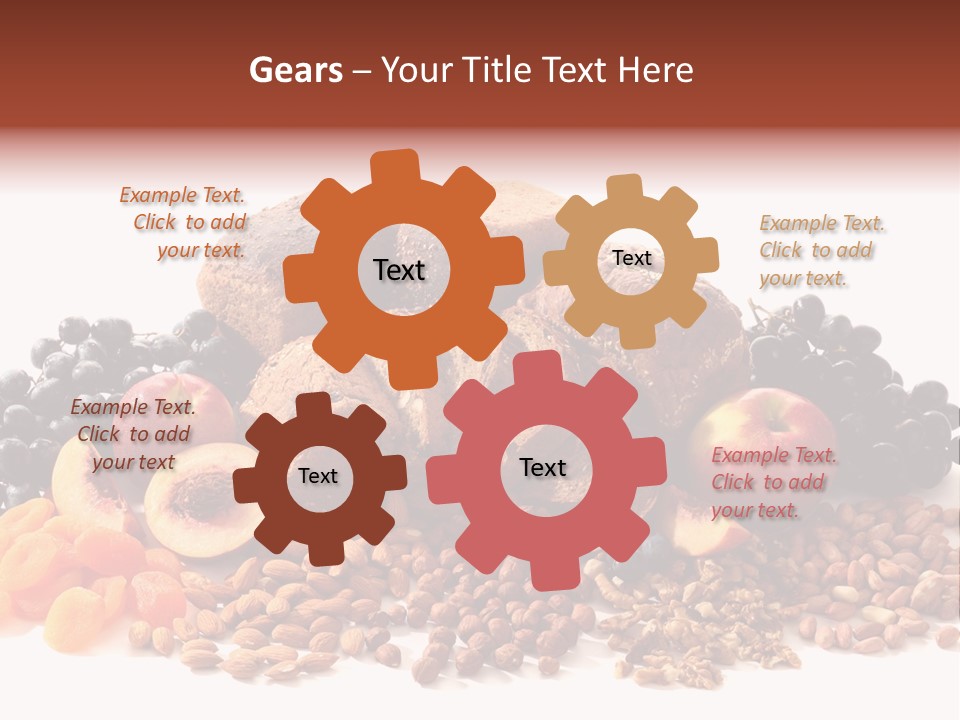 Gears – Your Title Text Here

Example Text. Click to add your text.

Text

Text

Example Text. Click to add your text.

Example Text. Click to add your text

Text

Text

Example Text. Click to add your text.